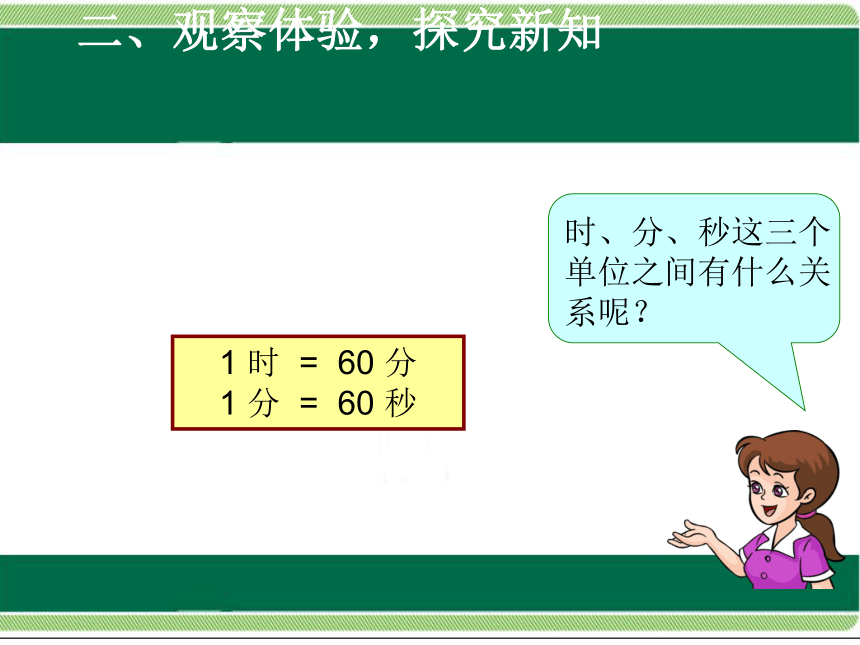 二、观察体验，探究新知

时、分、秒这三个单位之间有什么关系呢？

1 时 = 60 分
1 分 = 60 秒